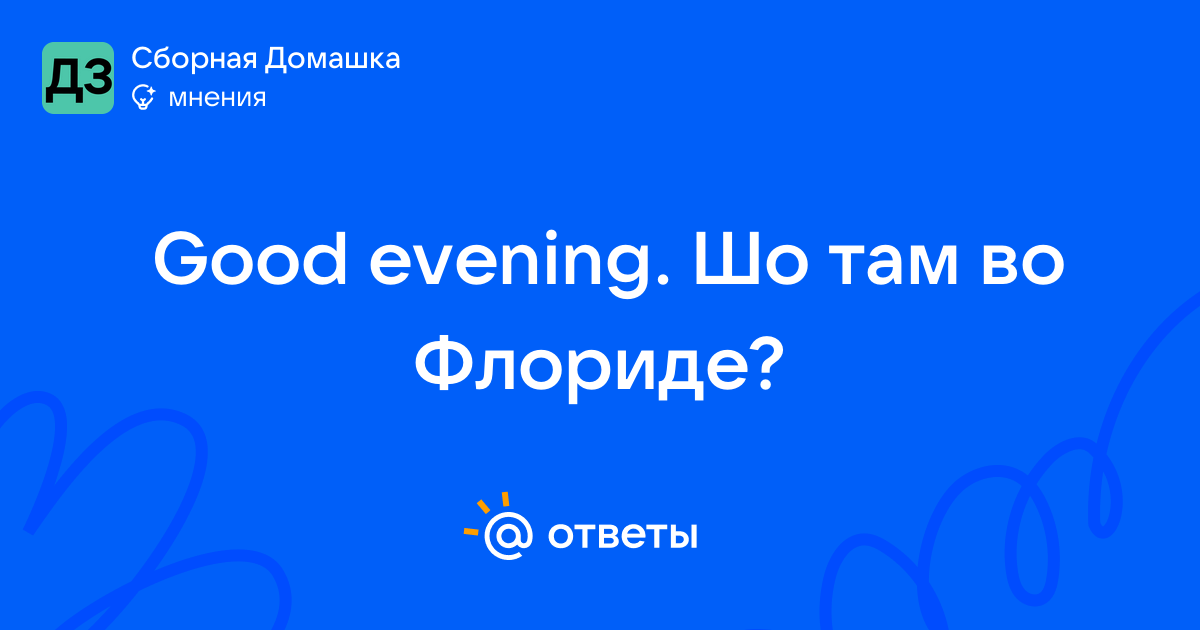 ДЗ
Сборная Домашка
мнения

Good evening. Шо там во Флориде?

@ ответы